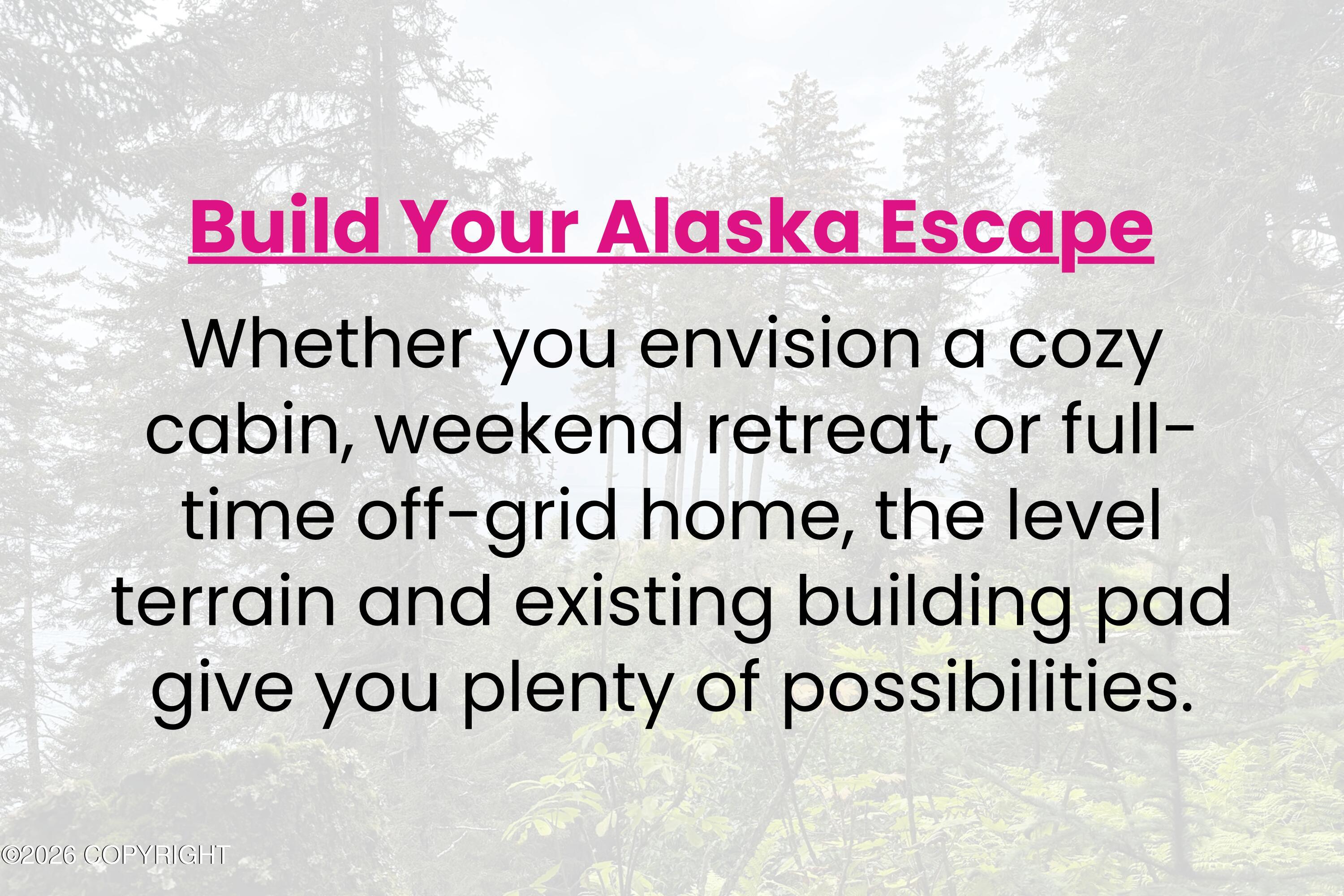 Build Your Alaska Escape

Whether you envision a cozy cabin, weekend retreat, or full-time off-grid home, the level terrain and existing building pad give you plenty of possibilities.

©2026 COPYRIGHT